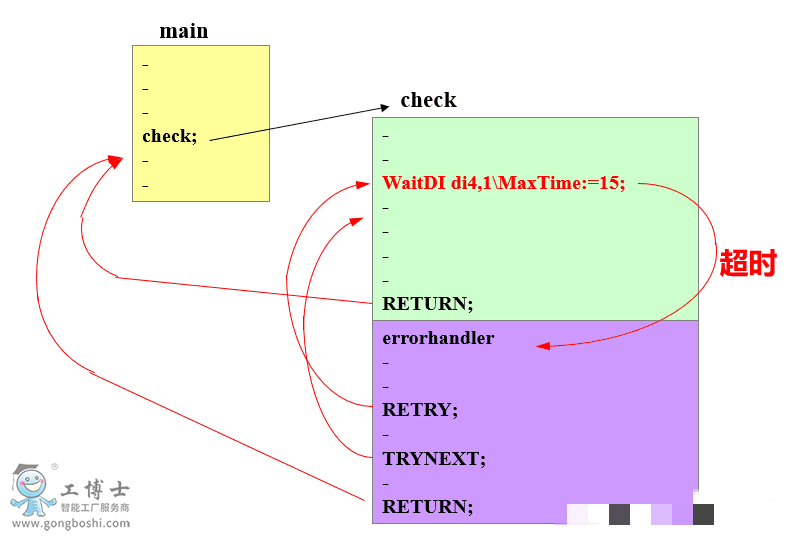 main

-
-
-
check;
-
-

check

-
-
WaitDI di4,1\MaxTime:=15;
-
-
-
-
RETURN;

超时

errorhandler
-
-
RETRY;
-
TRYNEXT;
-
RETURN;

工博士
智能工厂服务商
www.gongboshi.com